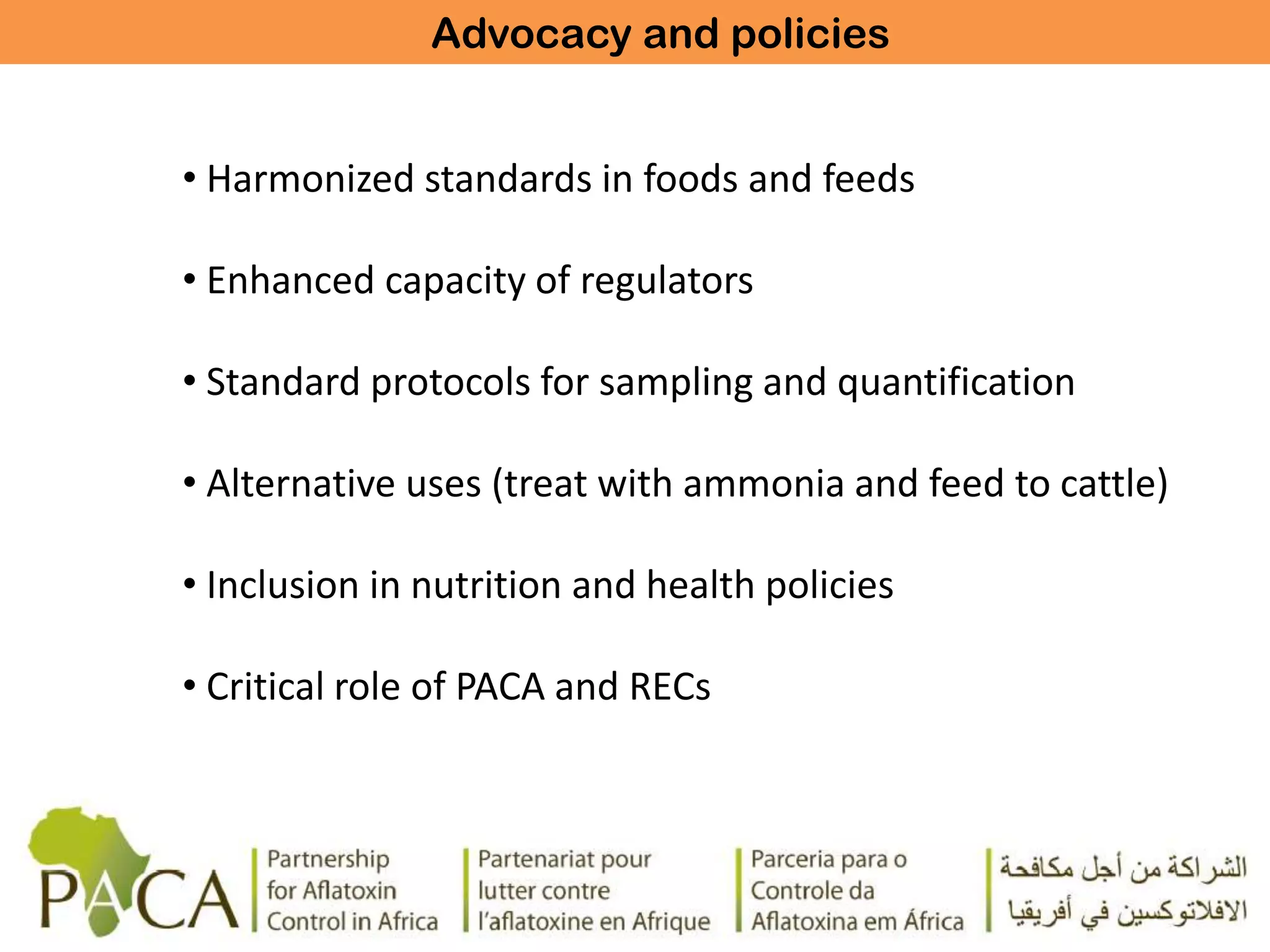 Advocacy and policies

• Harmonized standards in foods and feeds

• Enhanced capacity of regulators

• Standard protocols for sampling and quantification

• Alternative uses (treat with ammonia and feed to cattle)

• Inclusion in nutrition and health policies

• Critical role of PACA and RECs

PACA

Partnership for Aflatoxin Control in Africa

Partenariat pour lutter contre l'aflatoxine en Afrique

Parceria para o Controle da Aflatoxina em África

الشراكة من أجل مكافحة الافلاتوكسين في أفريقيا